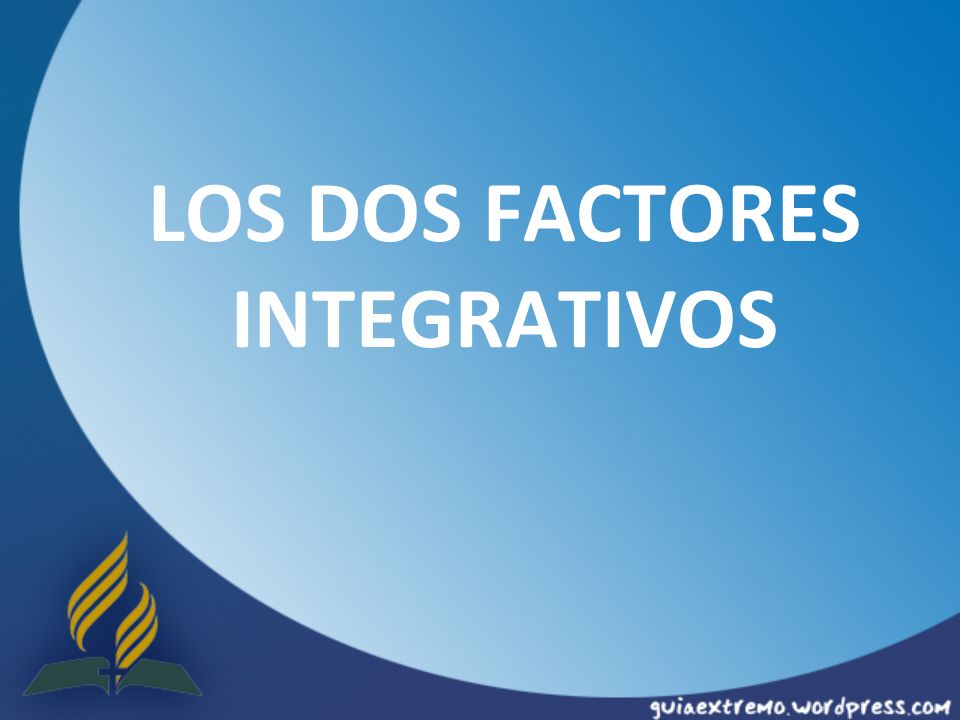 LOS DOS FACTORES INTEGRATIVOS

guiaextremo.wordpress.com